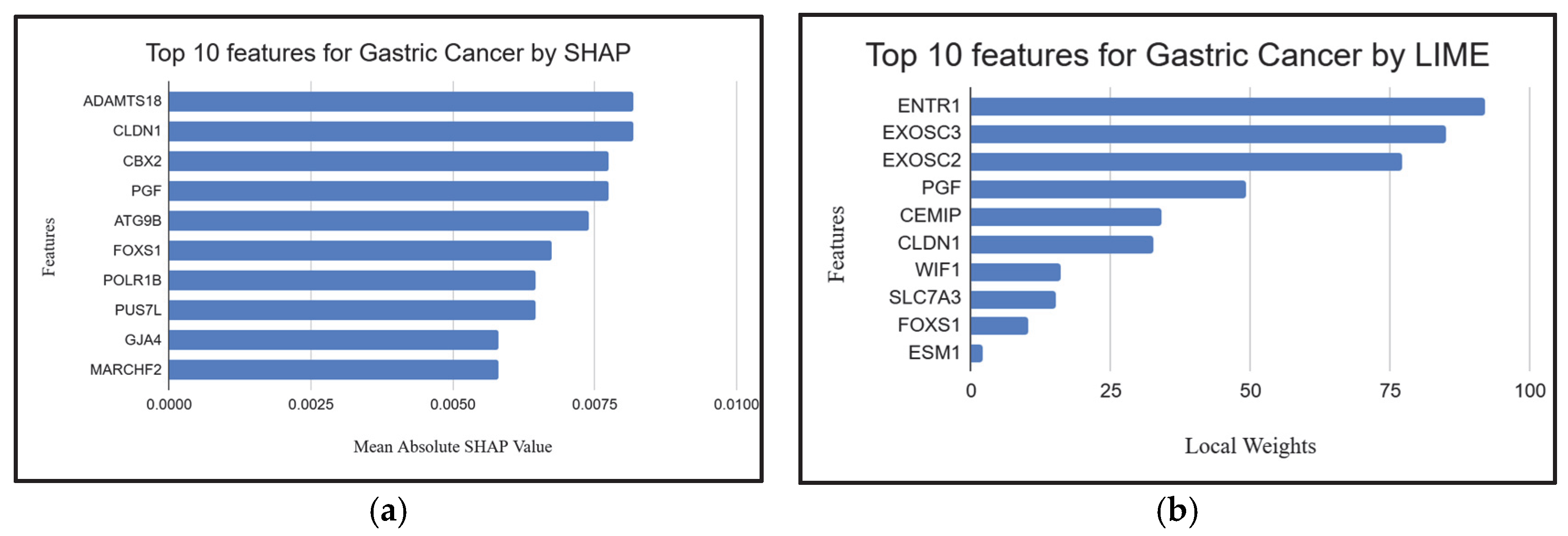 Top 10 features for Gastric Cancer by SHAP

Features

ADAMTS18
CLDN1
CBX2
PGF
ATG9B
FOXS1
POLR1B
PUS7L
GJA4
MARCHF2

0.0000 0.0025 0.0050 0.0075 0.0100

Mean Absolute SHAP Value

(a)

Top 10 features for Gastric Cancer by LIME

Features

ENTR1
EXOSC3
EXOSC2
PGF
CEMIP
CLDN1
WIF1
SLC7A3
FOXS1
ESM1

0 25 50 75 100

Local Weights

(b)